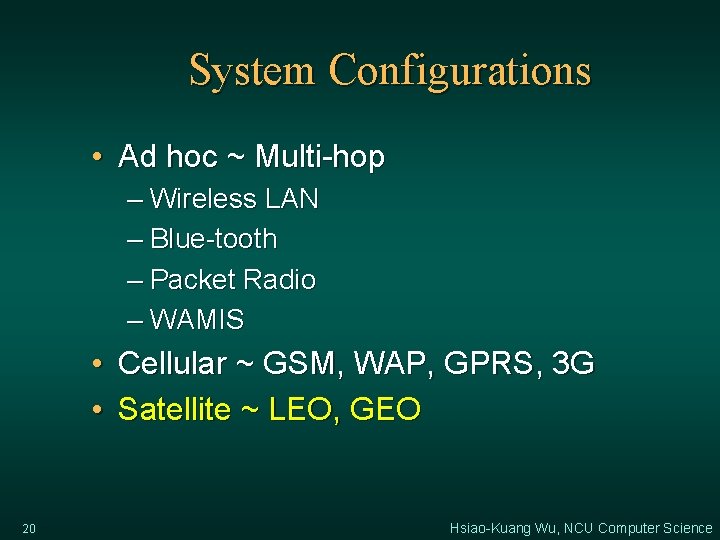 System Configurations

• Ad hoc ~ Multi-hop
– Wireless LAN
– Blue-tooth
– Packet Radio
– WAMIS
• Cellular ~ GSM, WAP, GPRS, 3G
• Satellite ~ LEO, GEO

20

Hsiao-Kuang Wu, NCU Computer Science